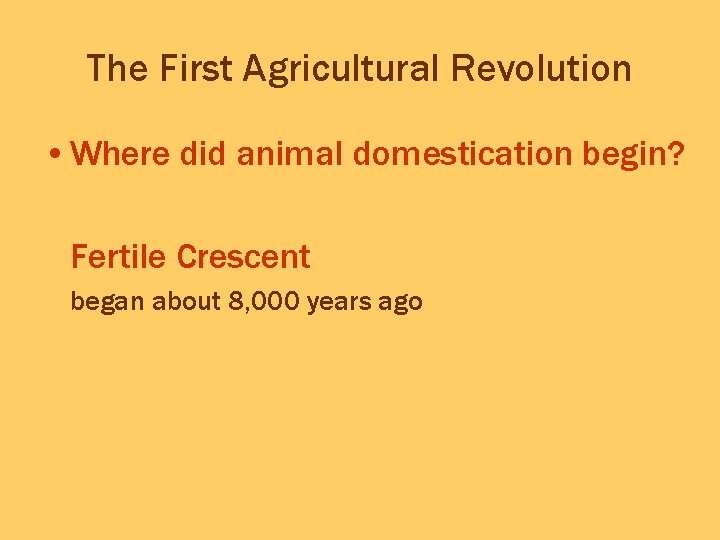 The First Agricultural Revolution

• Where did animal domestication begin?

Fertile Crescent

began about 8,000 years ago